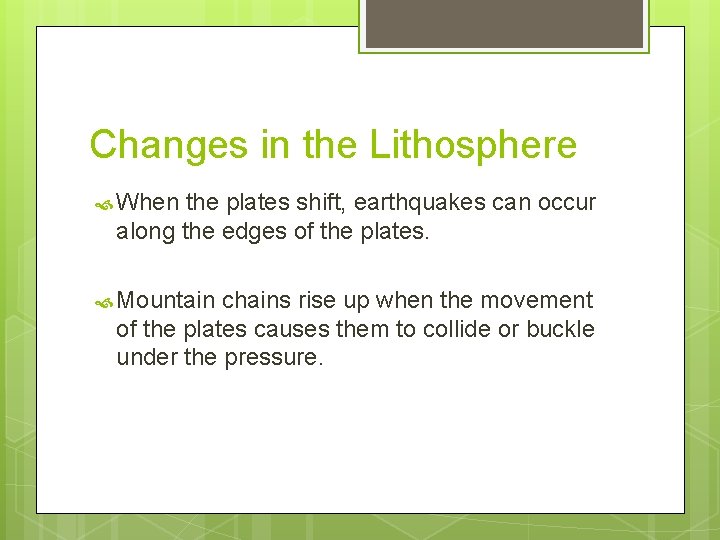 Changes in the Lithosphere

When the plates shift, earthquakes can occur along the edges of the plates.

Mountain chains rise up when the movement of the plates causes them to collide or buckle under the pressure.